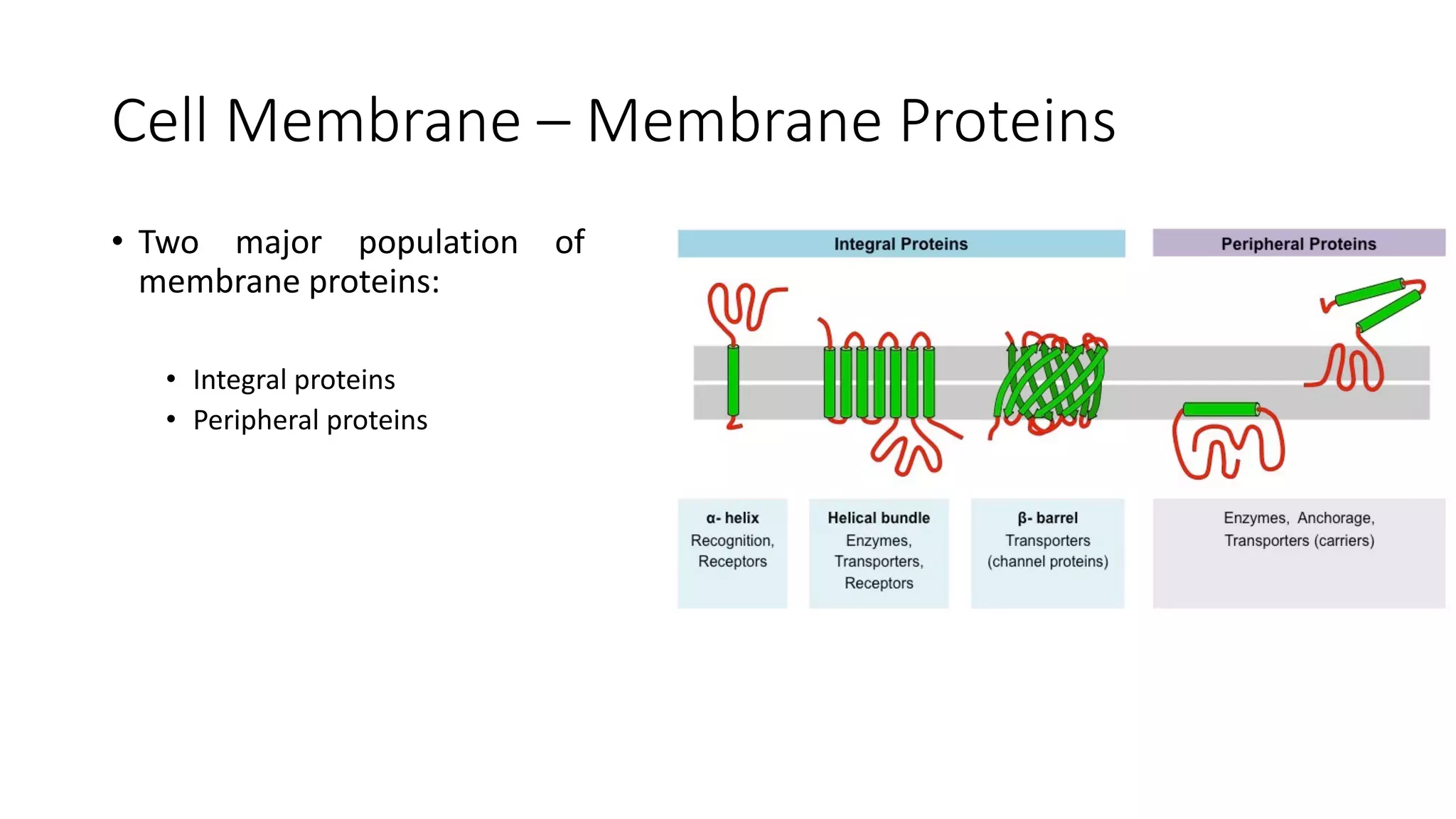 Cell Membrane – Membrane Proteins

• Two major population of membrane proteins:

• Integral proteins
• Peripheral proteins

Integral Proteins

Peripheral Proteins

α- helix
Recognition, Receptors

Helical bundle
Enzymes, Transporters, Receptors

β- barrel
Transporters (channel proteins)

Enzymes, Anchorage, Transporters (carriers)